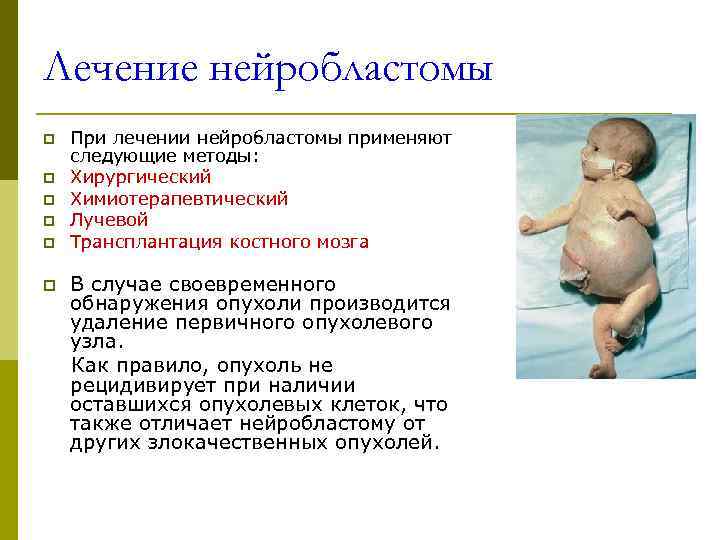 Лечение нейробластомы

При лечении нейробластомы применяют следующие методы:
Хирургический
Химиотерапевтический
Лучевой
Трансплантация костного мозга

В случае своевременного обнаружения опухоли производится удаление первичного опухолевого узла.

Как правило, опухоль не рецидивирует при наличии оставшихся опухолевых клеток, что также отличает нейробластому от других злокачественных опухолей.